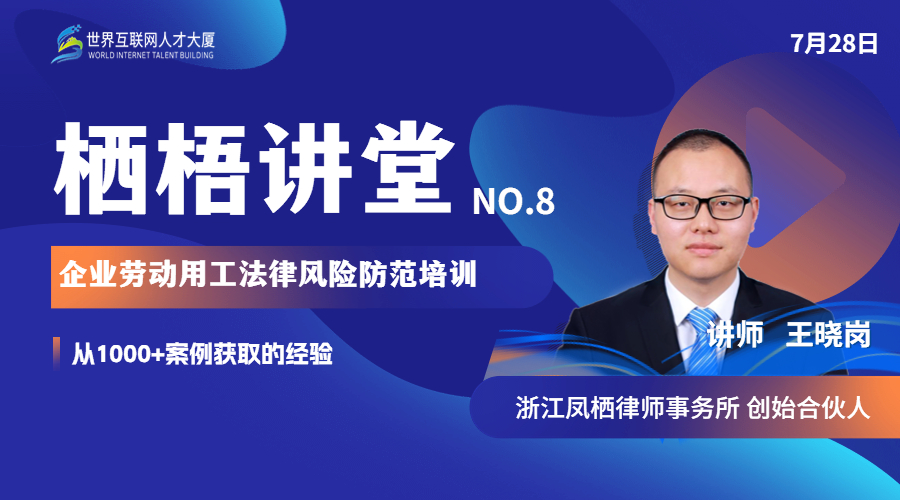 世界互联网人才大厦
WORLD INTERNET TALENT BUILDING

7月28日

栖梧讲堂 NO.8

企业劳动用工法律风险防范培训

从1000+案例获取的经验

讲师 王晓岗

浙江凤栖律师事务所 创始合伙人